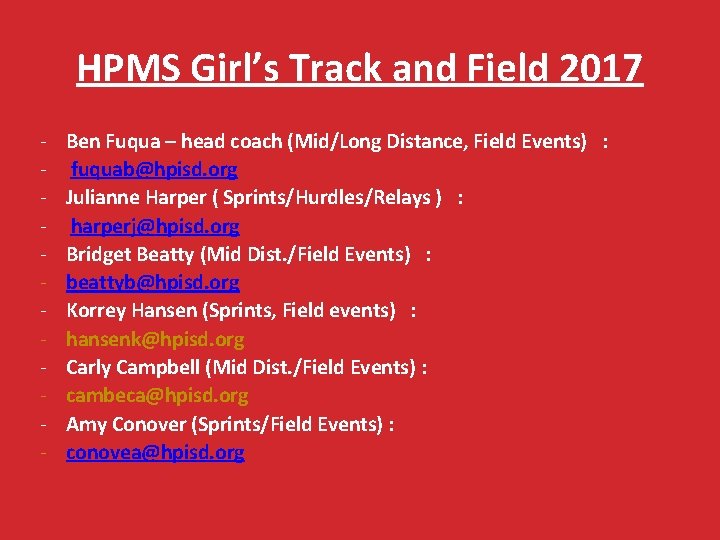 HPMS Girl's Track and Field 2017

- Ben Fuqua – head coach (Mid/Long Distance, Field Events) :
- fuquab@hpisd.org
- Julianne Harper ( Sprints/Hurdles/Relays ) :
- harperj@hpisd.org
- Bridget Beatty (Mid Dist./Field Events) :
- beattyb@hpisd.org
- Korrey Hansen (Sprints, Field events) :
- hansenk@hpisd.org
- Carly Campbell (Mid Dist./Field Events) :
- cambeca@hpisd.org
- Amy Conover (Sprints/Field Events) :
- conovea@hpisd.org